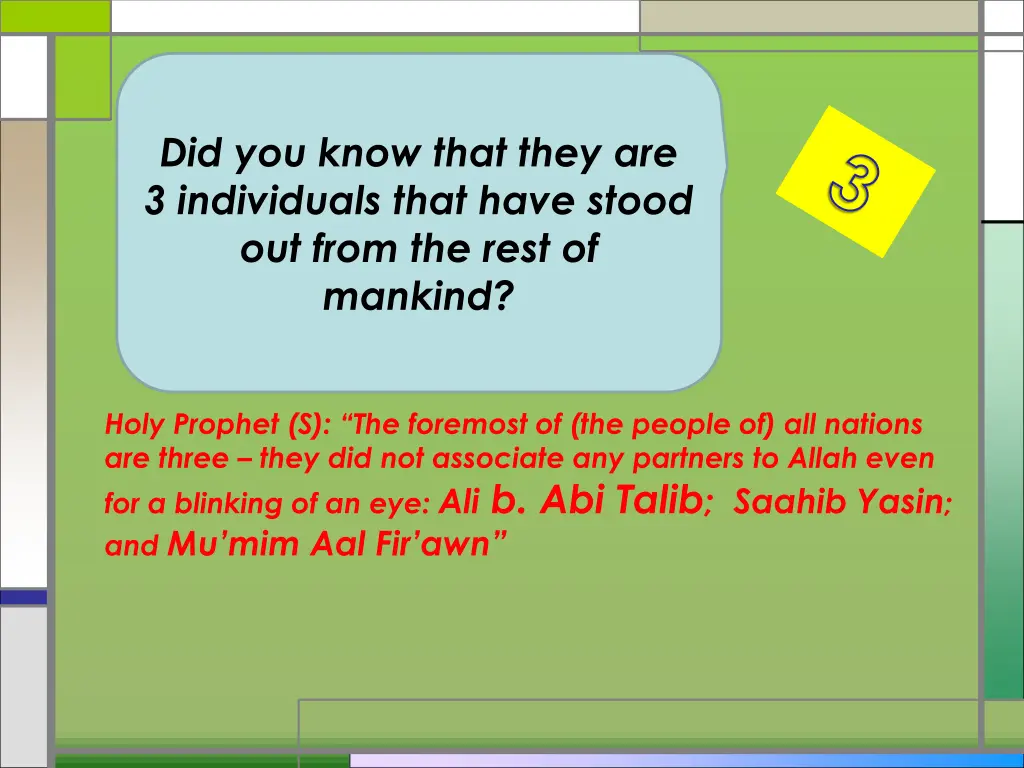 Did you know that they are 3 individuals that have stood out from the rest of mankind?

3

Holy Prophet (S): “The foremost of (the people of) all nations are three – they did not associate any partners to Allah even for a blinking of an eye: Ali b. Abi Talib; Saahib Yasin; and Mu’mim Aal Fir’awn”